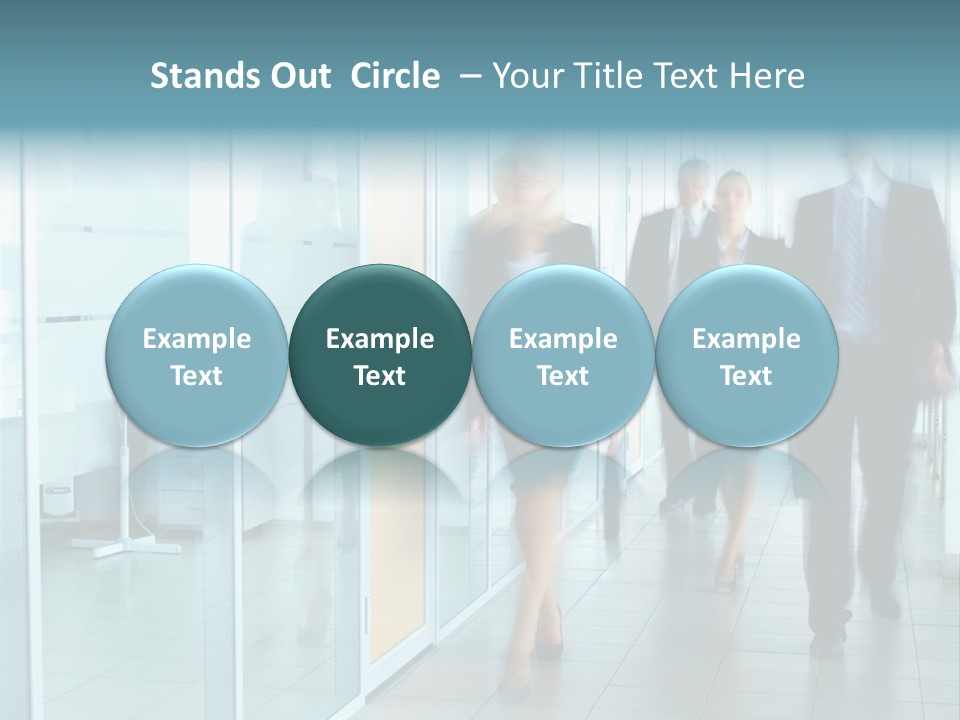 Stands Out Circle – Your Title Text Here

Example Text

Example Text

Example Text

Example Text